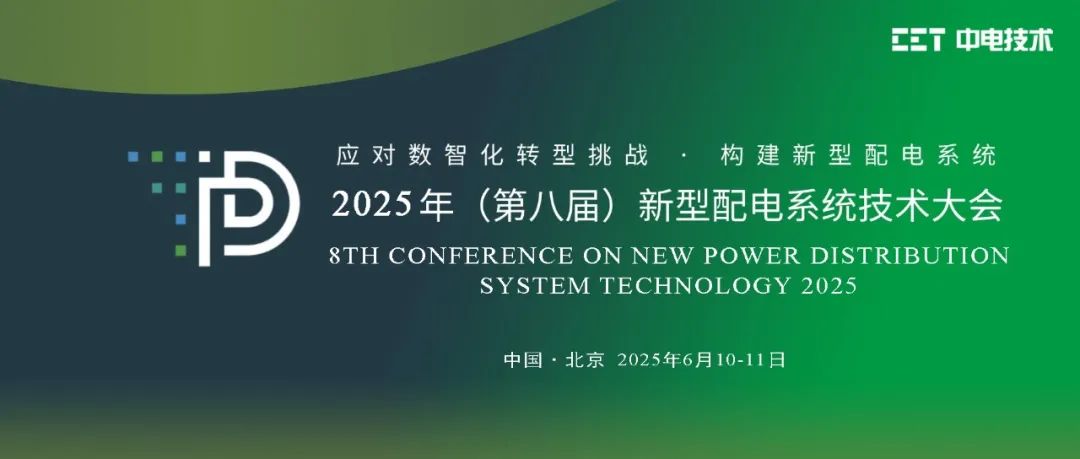 CET 中电技术

应对数智化转型挑战 · 构建新型配电系统

2025年（第八届）新型配电系统技术大会

8TH CONFERENCE ON NEW POWER DISTRIBUTION SYSTEM TECHNOLOGY 2025

中国 · 北京 2025年6月10-11日